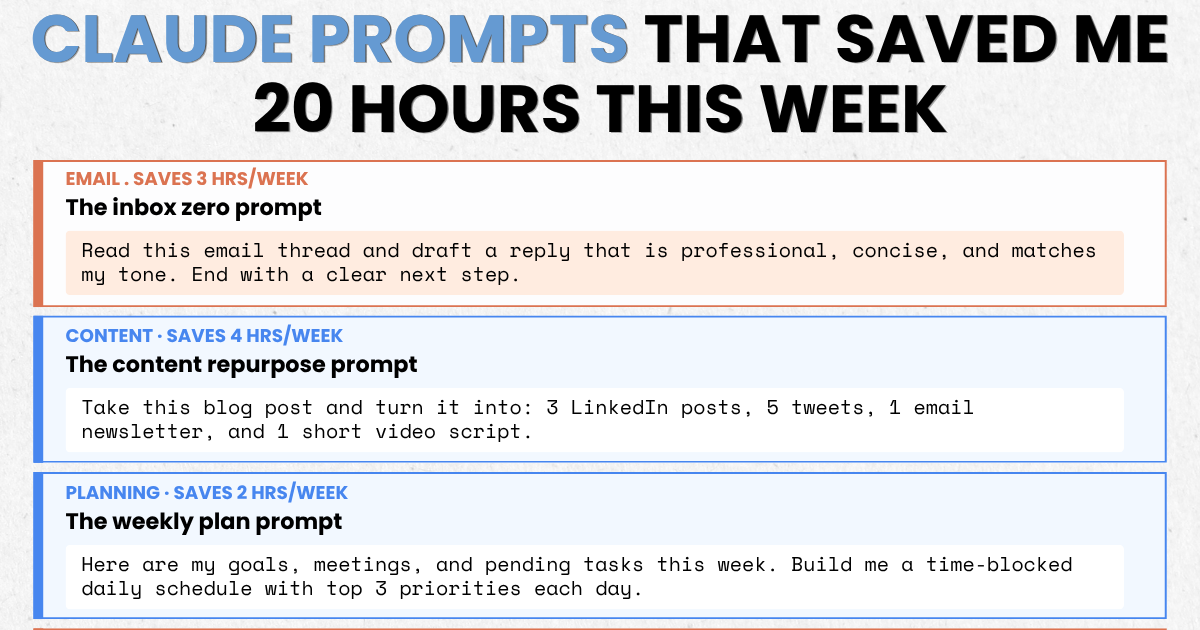 CLAUDE PROMPTS THAT SAVED ME 20 HOURS THIS WEEK

EMAIL . SAVES 3 HRS/WEEK
The inbox zero prompt
Read this email thread and draft a reply that is professional, concise, and matches my tone. End with a clear next step.

CONTENT · SAVES 4 HRS/WEEK
The content repurpose prompt
Take this blog post and turn it into: 3 LinkedIn posts, 5 tweets, 1 email newsletter, and 1 short video script.

PLANNING · SAVES 2 HRS/WEEK
The weekly plan prompt
Here are my goals, meetings, and pending tasks this week. Build me a time-blocked daily schedule with top 3 priorities each day.